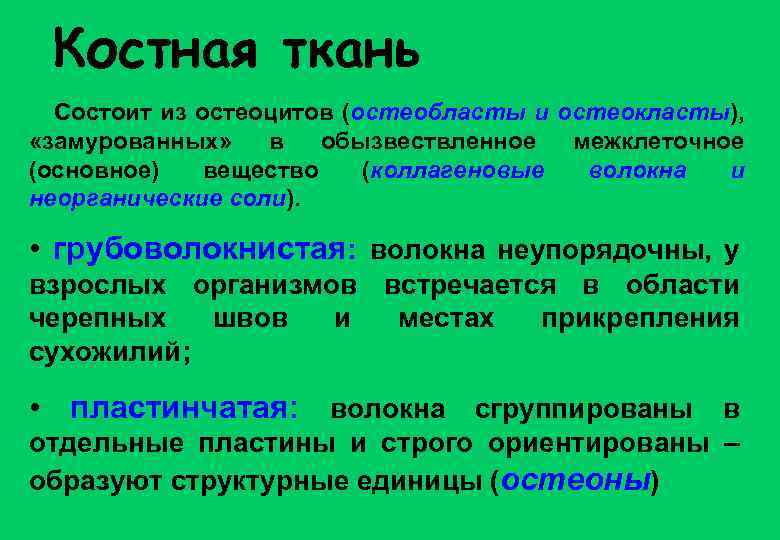 Костная ткань

Состоит из остеоцитов (остеобласты и остеокласты), «замурованных» в обызвествленное межклеточное (основное) вещество (коллагеновые волокна и неорганические соли).

• грубоволокнистая: волокна неупорядочны, у взрослых организмов встречается в области черепных швов и местах прикрепления сухожилий;

• пластинчатая: волокна сгруппированы в отдельные пластины и строго ориентированы – образуют структурные единицы (остеоны)